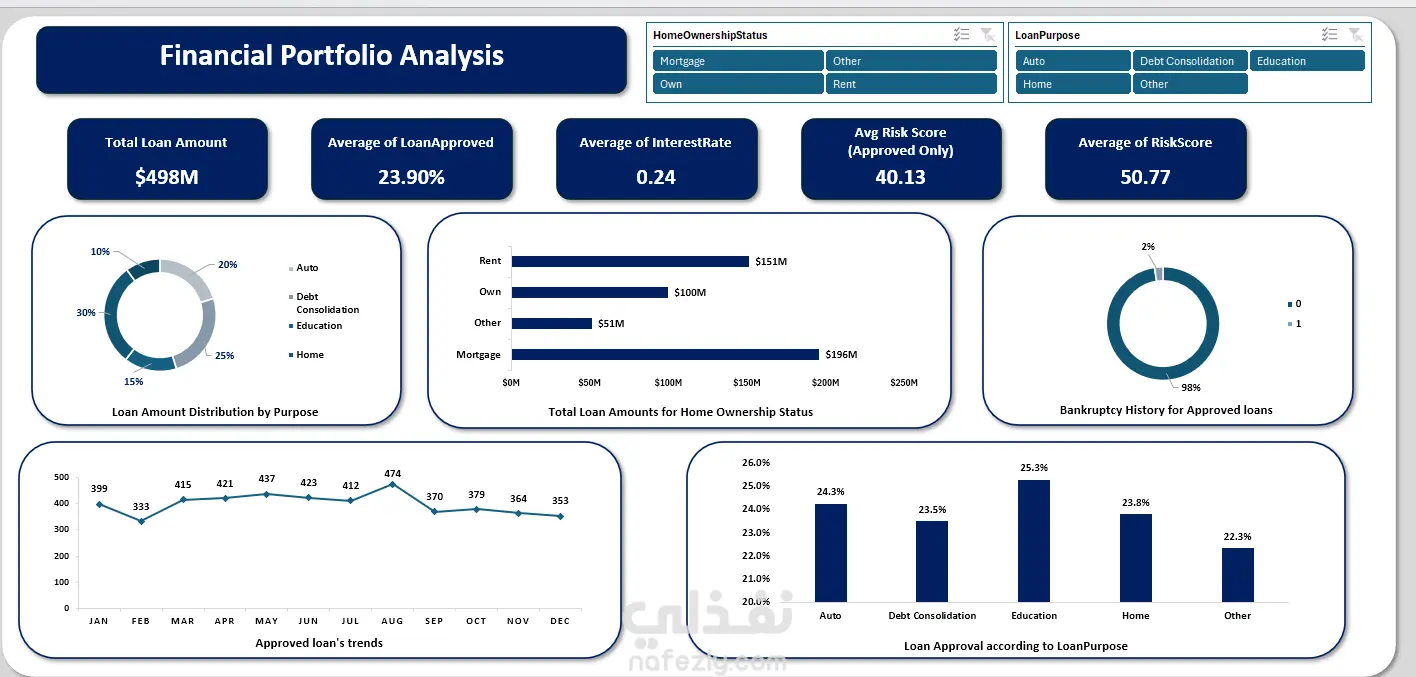 Financial Portfolio Analysis

HomeOwnershipStatus
Mortgage
Other
Own
Rent

LoanPurpose
Auto
Debt Consolidation
Education
Home
Other

Total Loan Amount
$498M

Average of LoanApproved
23.90%

Average of InterestRate
0.24

Avg Risk Score (Approved Only)
40.13

Average of RiskScore
50.77

10%
20%
30%
25%
15%
Auto
Debt Consolidation
Education
Home
Loan Amount Distribution by Purpose

Rent $151M
Own $100M
Other $51M
Mortgage $196M
$0M $50M $100M $150M $200M $250M
Total Loan Amounts for Home Ownership Status

2%
98%
0
1
Bankruptcy History for Approved loans

500
400
300
200
100
0
399 333 415 421 437 423 412 474 370 379 364 353
JAN FEB MAR APR MAY JUN JUL AUG SEP OCT NOV DEC
Approved loan's trends

26.0%
25.0%
24.0%
23.0%
22.0%
21.0%
20.0%
24.3% 23.5% 25.3% 23.8% 22.3%
Auto Debt Consolidation Education Home Other
Loan Approval according to LoanPurpose

نفذلي
nafezly.com